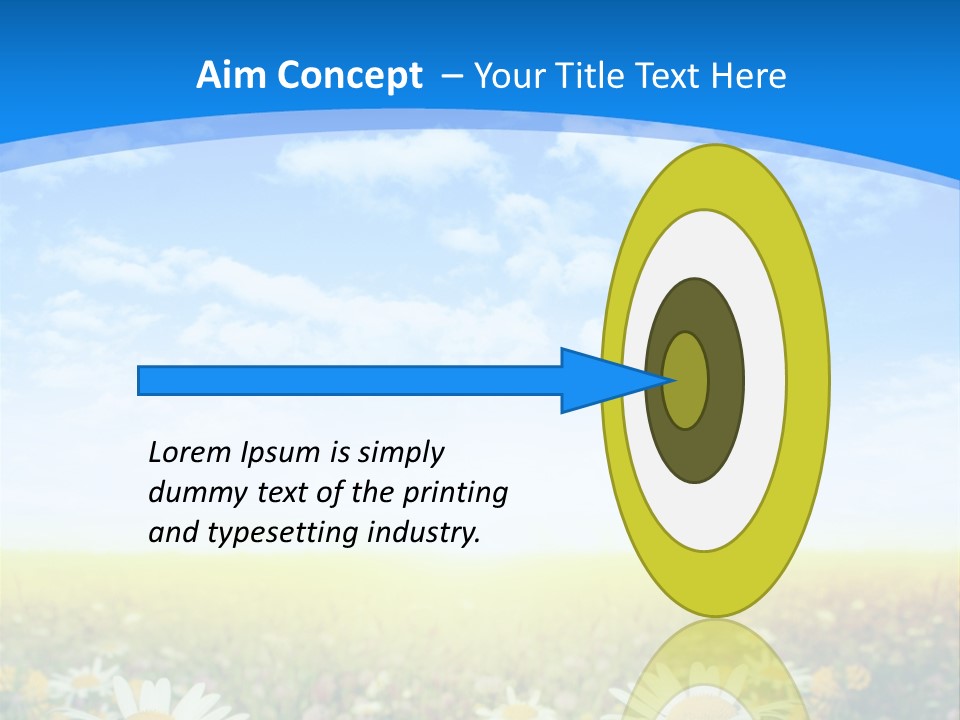 Aim Concept – Your Title Text Here

Lorem Ipsum is simply dummy text of the printing and typesetting industry.